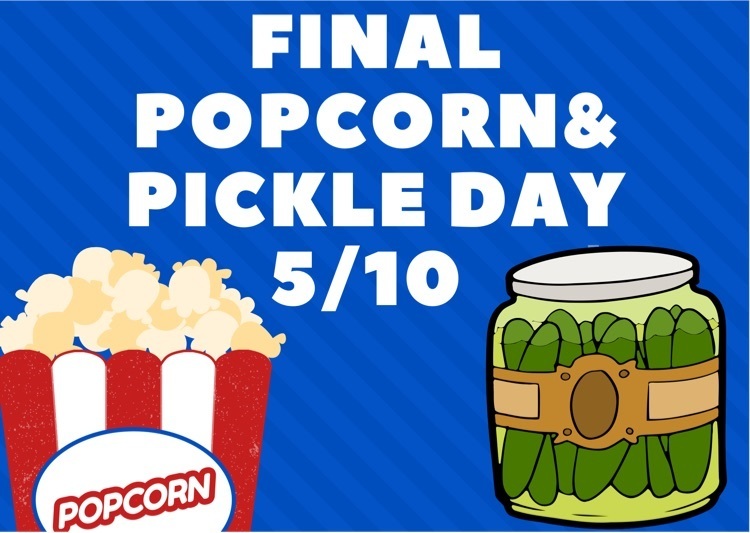 FINAL POPCORN& PICKLE DAY 5/10

POPCORN